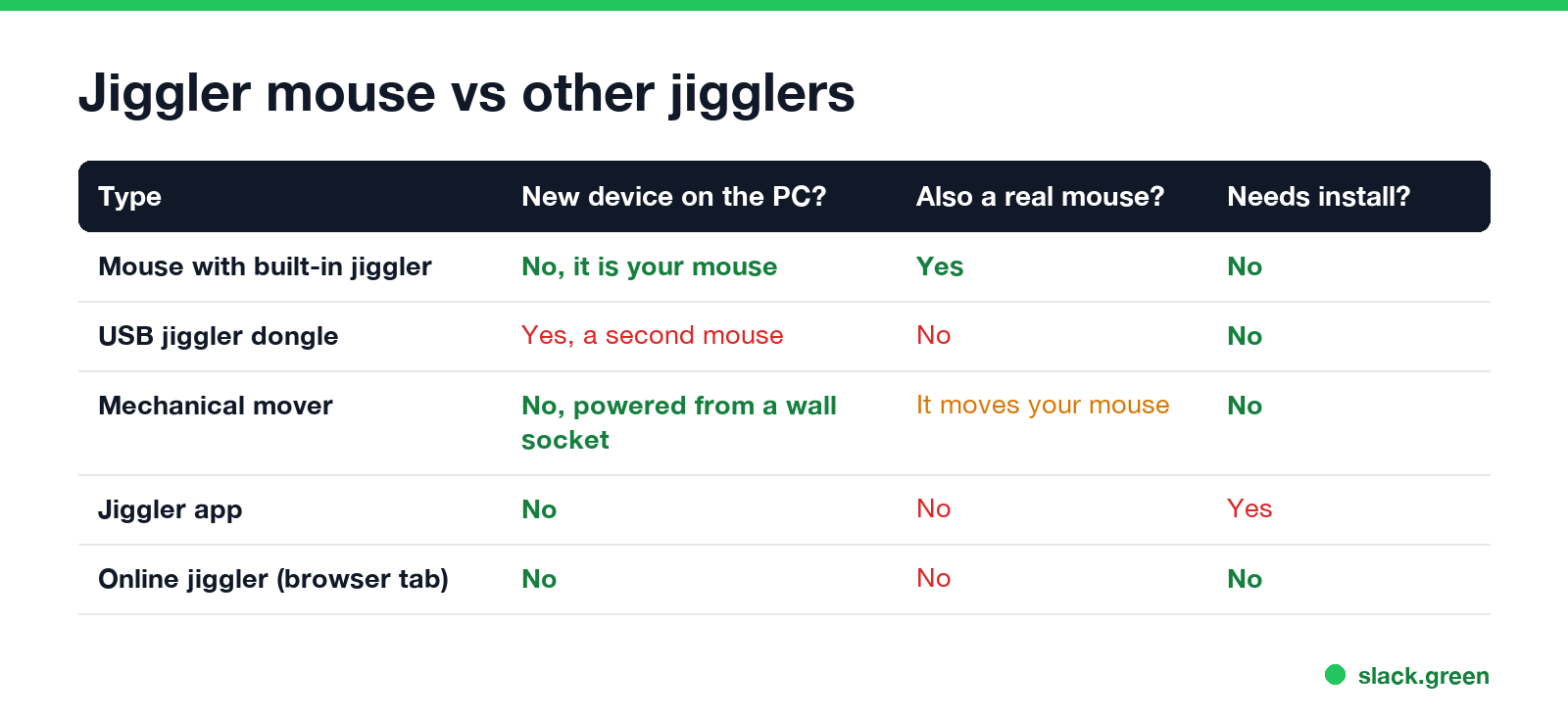 Jiggler mouse vs other jigglers

| Type | New device on the PC? | Also a real mouse? | Needs install? |
|---|---|---|---|
| Mouse with built-in jiggler | No, it is your mouse | Yes | No |
| USB jiggler dongle | Yes, a second mouse | No | No |
| Mechanical mover | No, powered from a wall socket | It moves your mouse | No |
| Jiggler app | No | No | Yes |
| Online jiggler (browser tab) | No | No | No |

slack.green